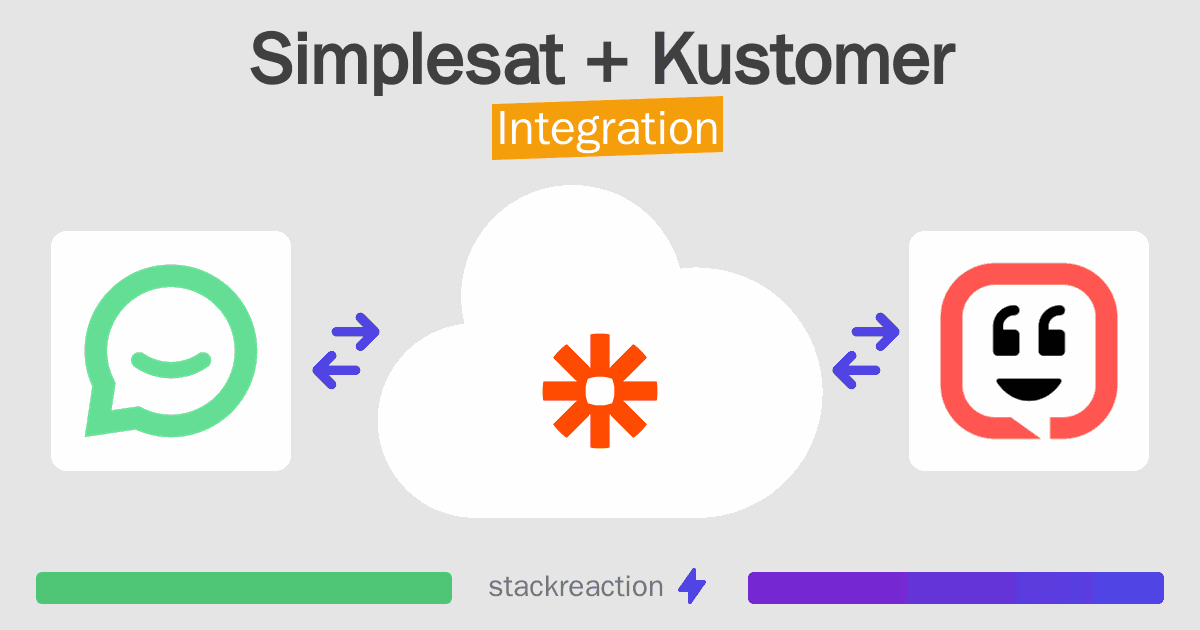 Simplesat + Kustomer
Integration

stackreaction